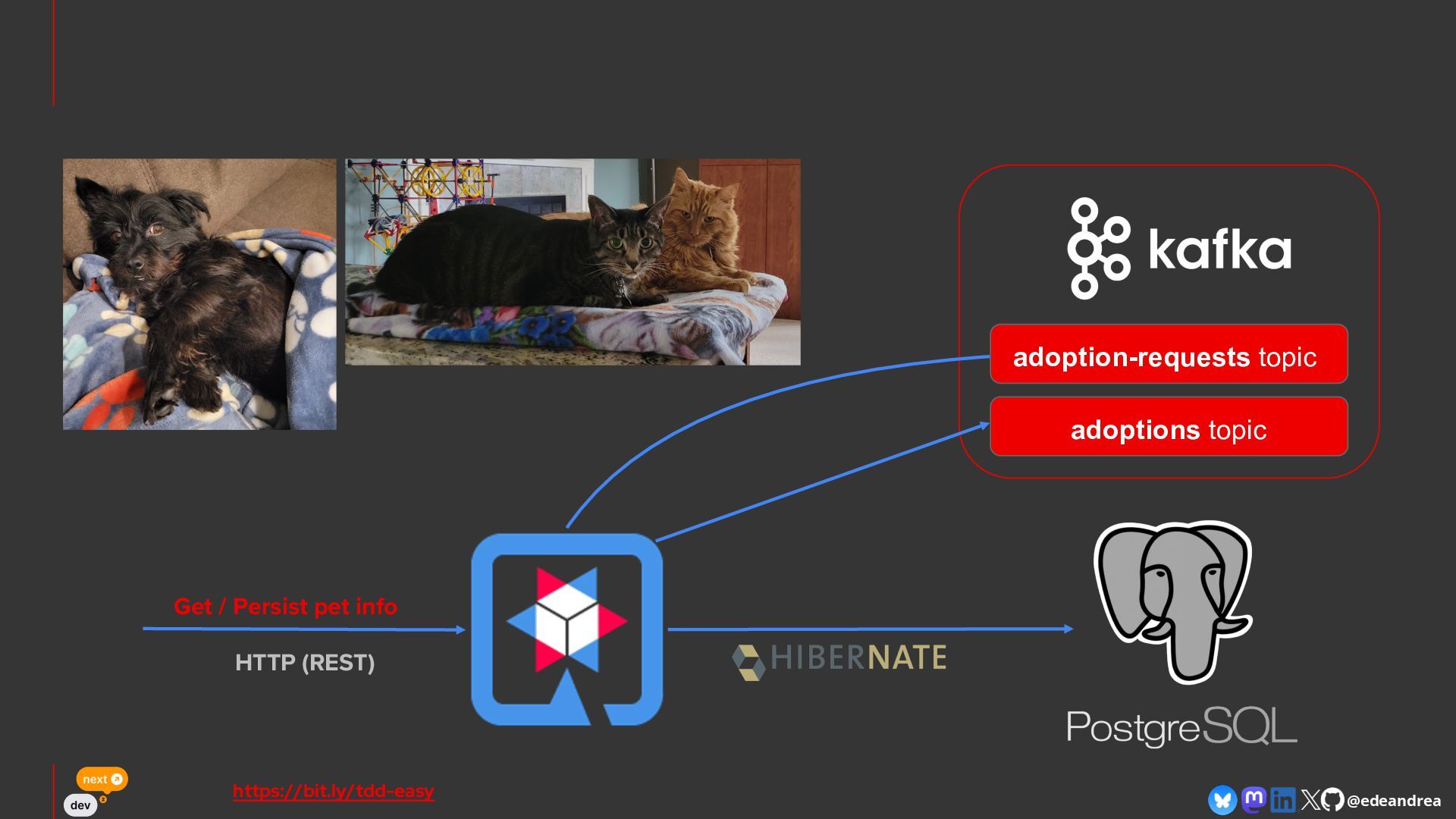 kafka

adoption-requests topic

adoptions topic

Get / Persist pet info

HTTP (REST)

HIBERNATE

PostgreSQL

next

dev

https://bit.ly/tdd-easy

@edeandrea